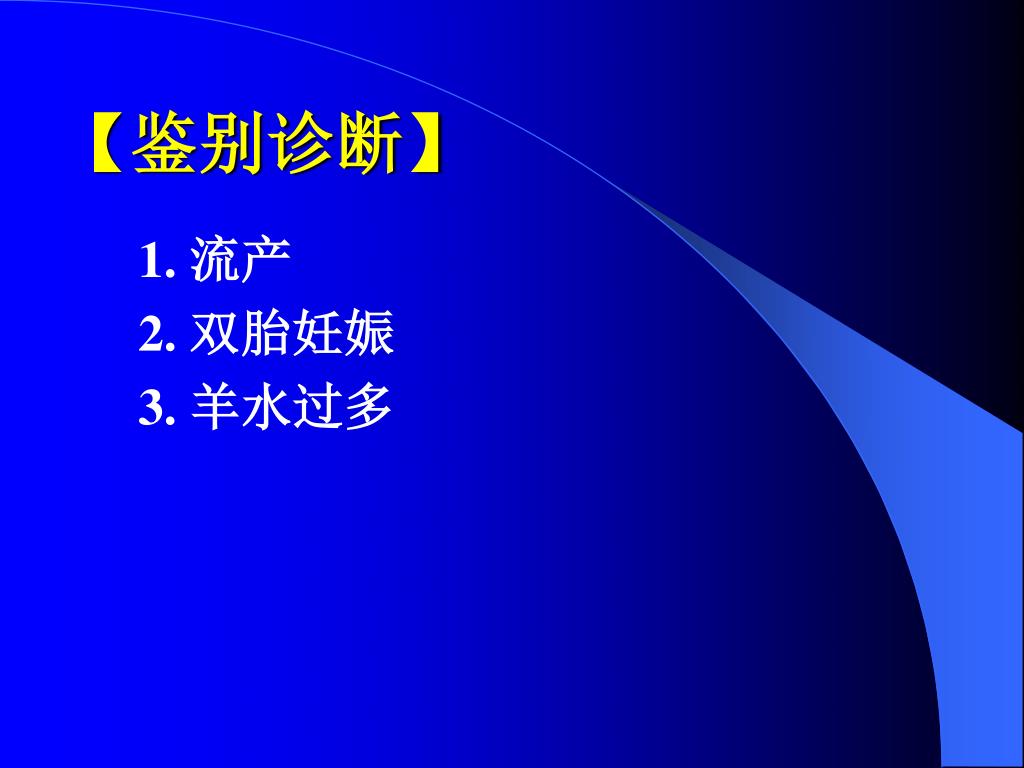 【鉴别诊断】

1. 流产
2. 双胎妊娠
3. 羊水过多